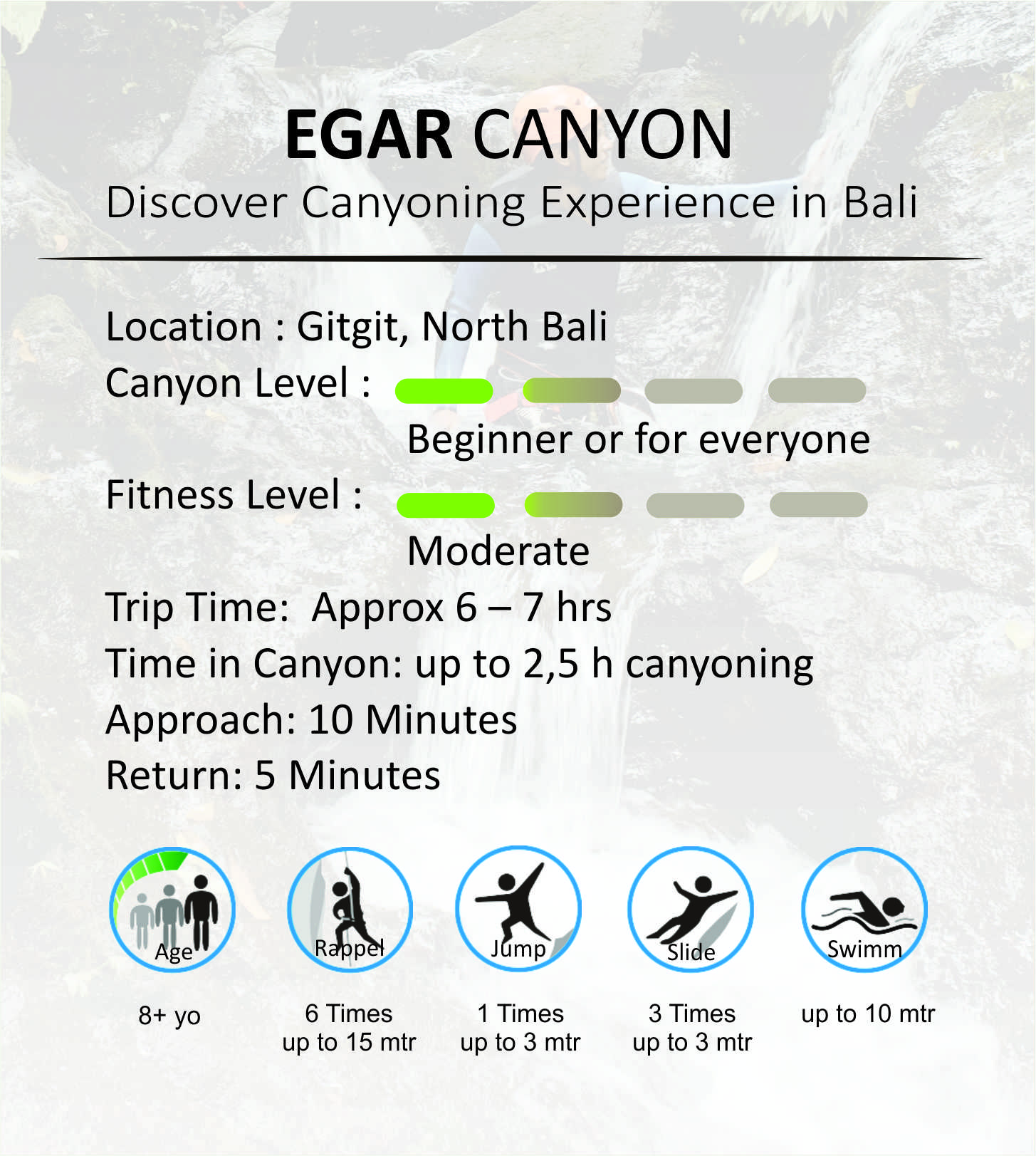 EGAR CANYON
Discover Canyoning Experience in Bali

Location : Gitgit, North Bali
Canyon Level :
Beginner or for everyone
Fitness Level :
Moderate
Trip Time: Approx 6 – 7 hrs
Time in Canyon: up to 2,5 h canyoning
Approach: 10 Minutes
Return: 5 Minutes

Age
8+ yo

Rappel
6 Times
up to 15 mtr

Jump
1 Times
up to 3 mtr

Slide
3 Times
up to 3 mtr

Swimm
up to 10 mtr